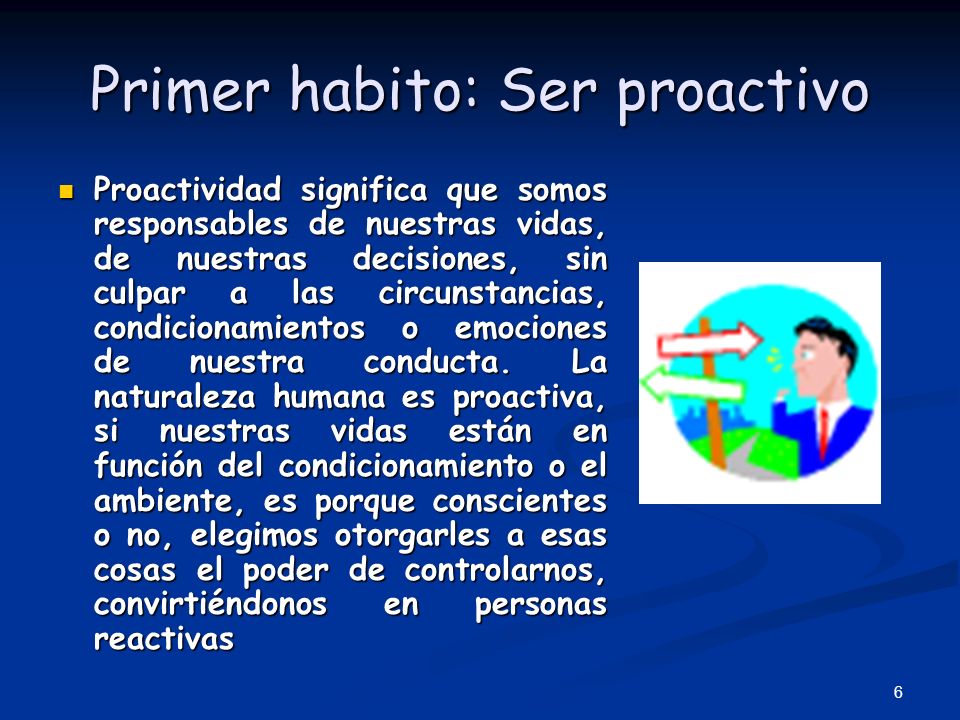 Primer habito: Ser proactivo

Proactividad significa que somos responsables de nuestras vidas, de nuestras decisiones, sin culpar a las circunstancias, condicionamientos o emociones de nuestra conducta. La naturaleza humana es proactiva, si nuestras vidas están en función del condicionamiento o el ambiente, es porque conscientes o no, elegimos otorgarles a esas cosas el poder de controlarnos, convirtiéndonos en personas reactivas

6